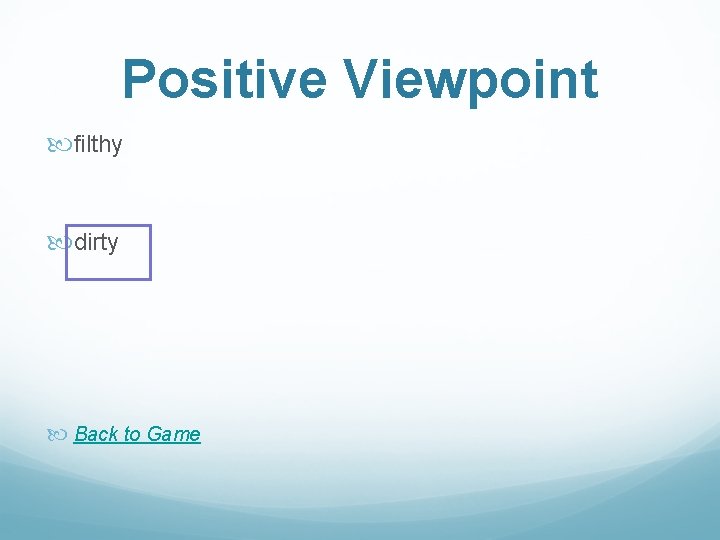 Positive Viewpoint

filthy

dirty

Back to Game